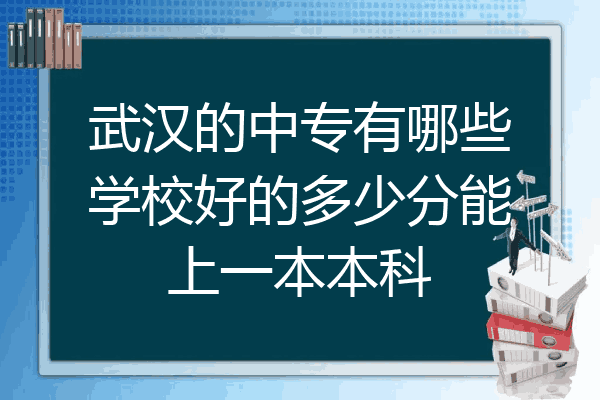 武汉的中专有哪些学校好的多少分能上一本本科